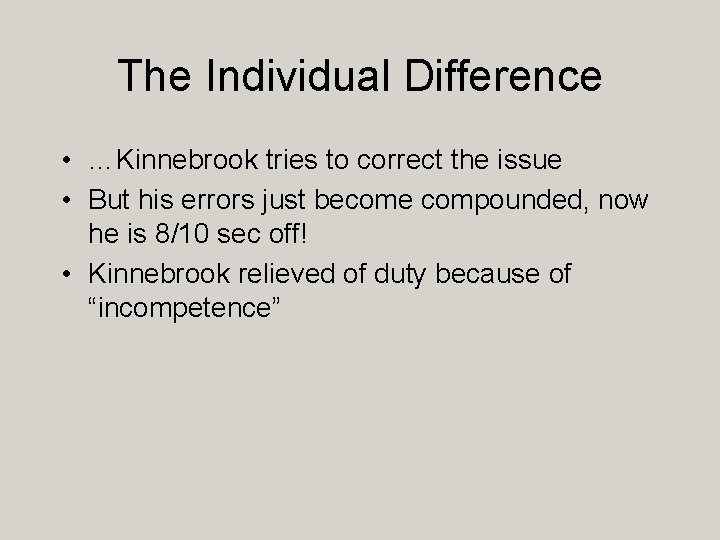 The Individual Difference

• …Kinnebrook tries to correct the issue
• But his errors just become compounded, now he is 8/10 sec off!
• Kinnebrook relieved of duty because of “incompetence”